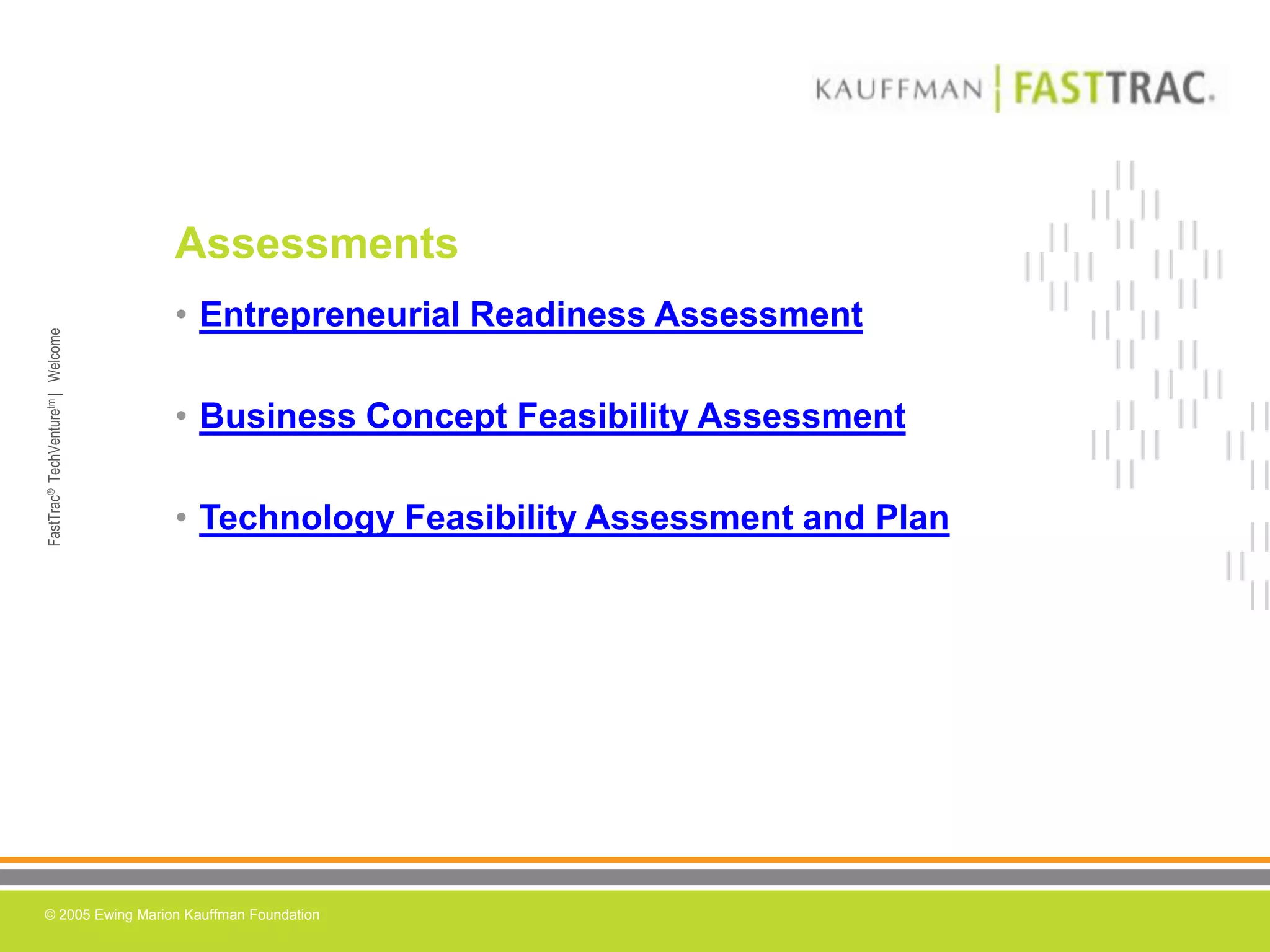 KAUFFMAN | FASTTRAC.

FastTrac® TechVenture™ | Welcome

Assessments

• Entrepreneurial Readiness Assessment

• Business Concept Feasibility Assessment

• Technology Feasibility Assessment and Plan

© 2005 Ewing Marion Kauffman Foundation